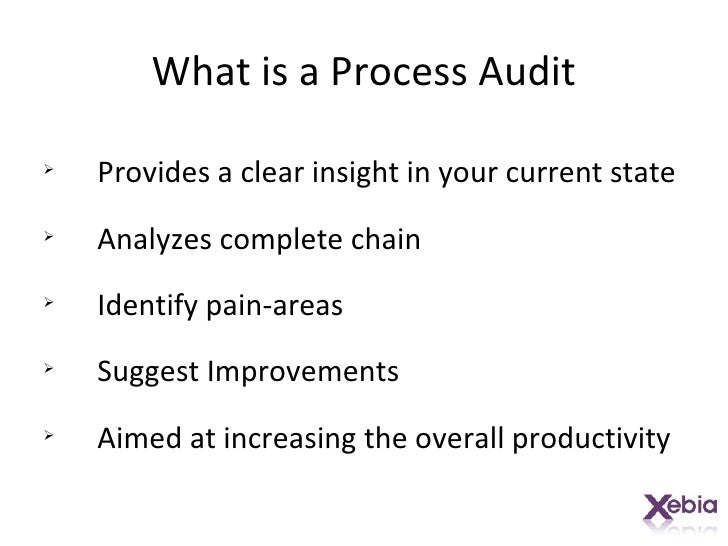 What is a Process Audit

➢ Provides a clear insight in your current state

➢ Analyzes complete chain

➢ Identify pain-areas

➢ Suggest Improvements

➢ Aimed at increasing the overall productivity

Xebia